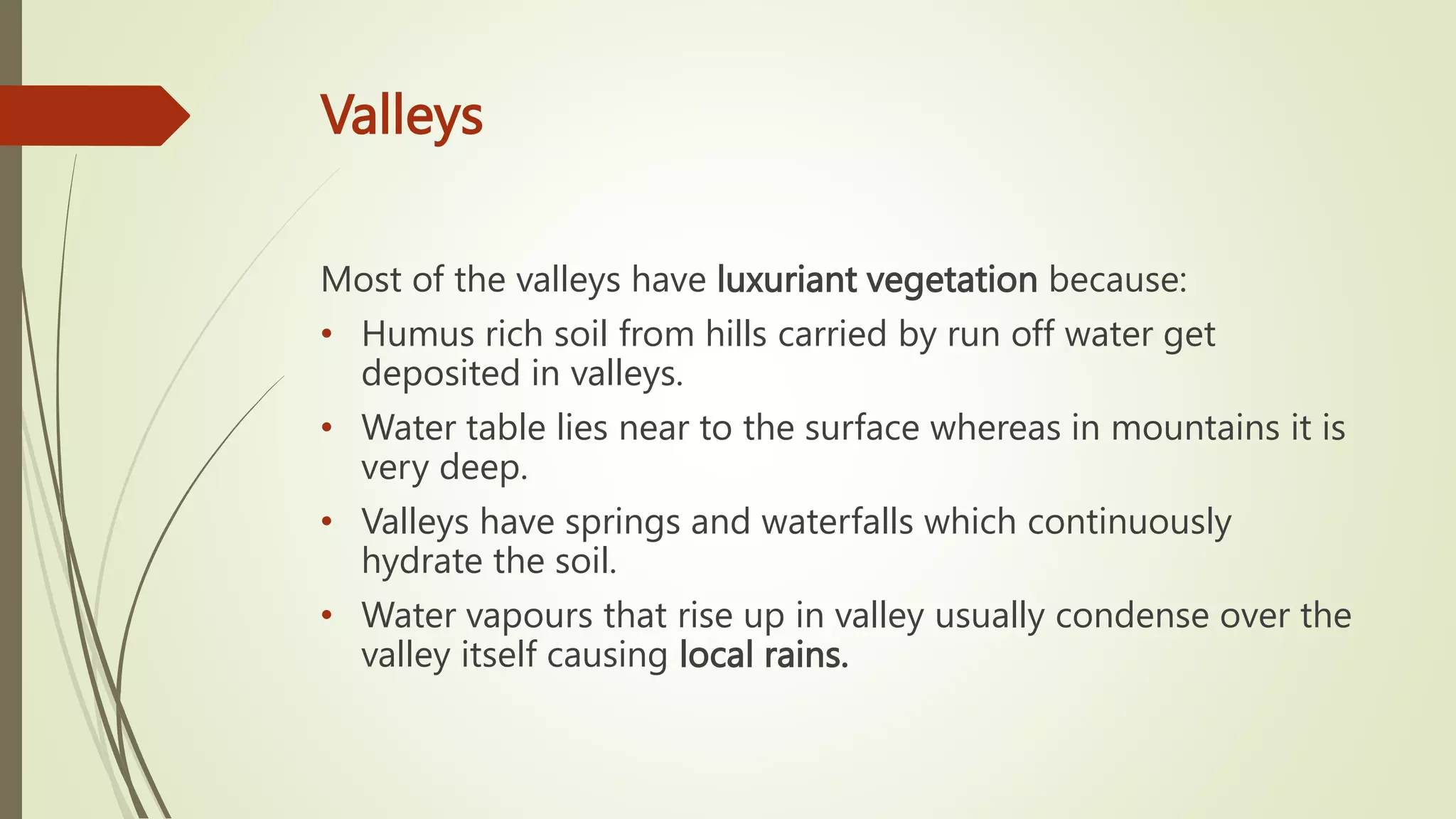 Valleys

Most of the valleys have luxuriant vegetation because:

• Humus rich soil from hills carried by run off water get deposited in valleys.
• Water table lies near to the surface whereas in mountains it is very deep.
• Valleys have springs and waterfalls which continuously hydrate the soil.
• Water vapours that rise up in valley usually condense over the valley itself causing local rains.